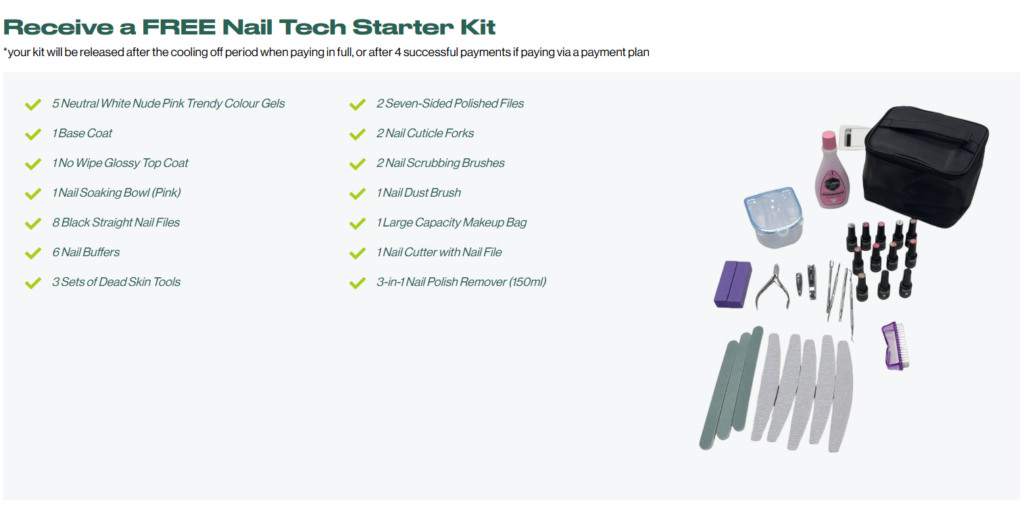 Receive a FREE Nail Tech Starter Kit

*your kit will be released after the cooling off period when paying in full, or after 4 successful payments if paying via a payment plan

5 Neutral White Nude Pink Trendy Colour Gels
1 Base Coat
1 No Wipe Glossy Top Coat
1 Nail Soaking Bowl (Pink)
8 Black Straight Nail Files
6 Nail Buffers
3 Sets of Dead Skin Tools

2 Seven-Sided Polished Files
2 Nail Cuticle Forks
2 Nail Scrubbing Brushes
1 Nail Dust Brush
1 Large Capacity Makeup Bag
1 Nail Cutter with Nail File
3-in-1 Nail Polish Remover (150ml)